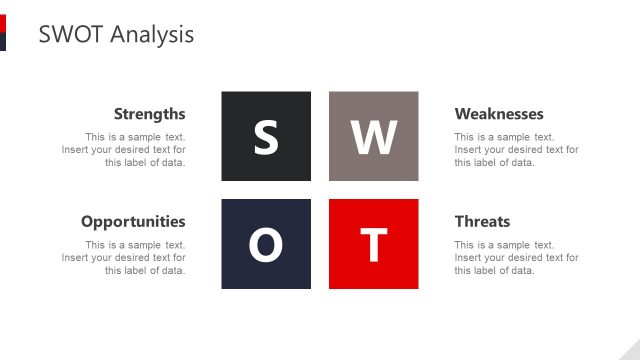 SWOT Analysis

Strengths

This is a sample text. Insert your desired text for this label of data.

S

W

Weaknesses

This is a sample text. Insert your desired text for this label of data.

Opportunities

This is a sample text. Insert your desired text for this label of data.

O

T

Threats

This is a sample text. Insert your desired text for this label of data.